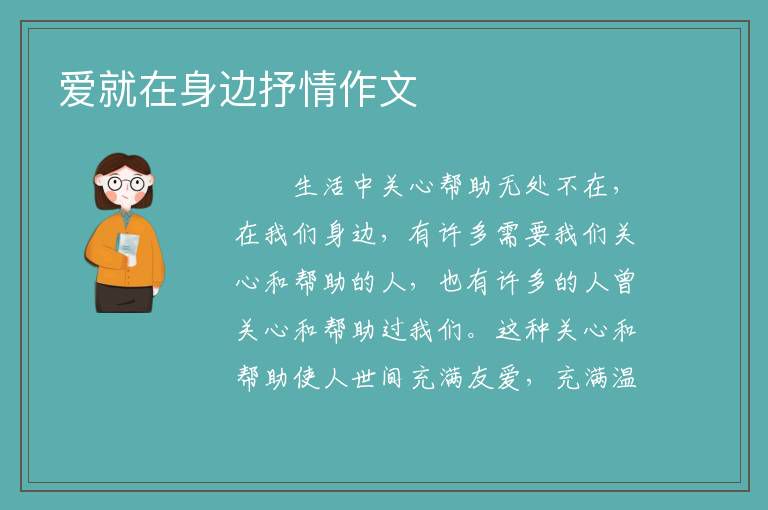 爱就在身边抒情作文

生活中关心帮助无处不在，在我们身边，有许多需要我们关心和帮助的人，也有许多的人曾关心和帮助过我们。这种关心和帮助使人世间充满友爱，充满温